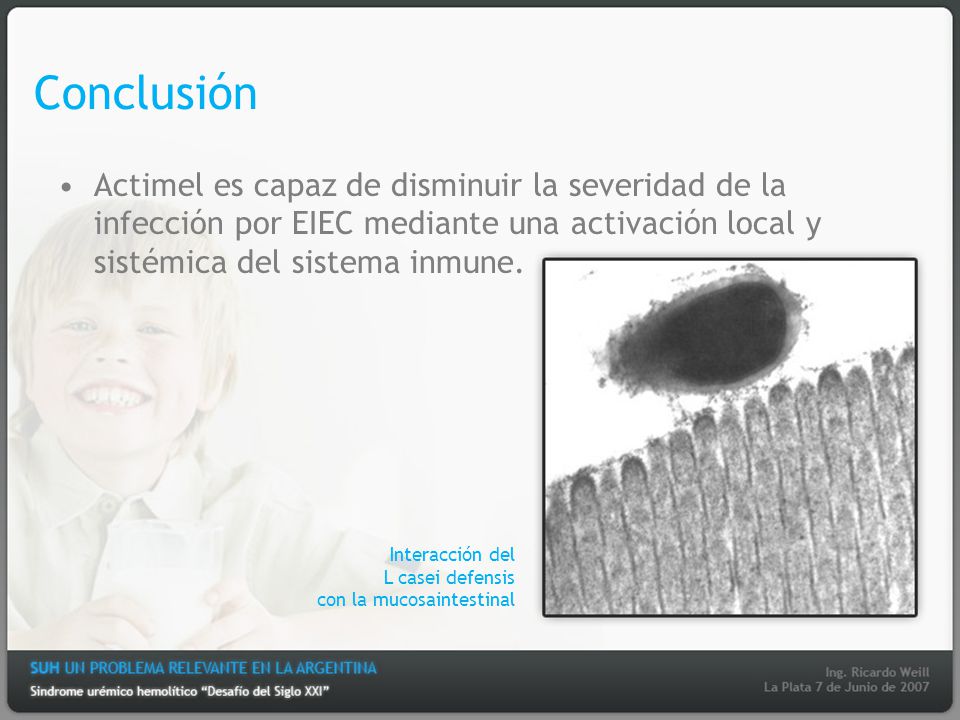 Conclusión

• Actimel es capaz de disminuir la severidad de la infección por EIEC mediante una activación local y sistémica del sistema inmune.

Interacción del
L casei defensis
con la mucosaintestinal

SUH UN PROBLEMA RELEVANTE EN LA ARGENTINA
Síndrome urémico hemolítico "Desafío del Siglo XXI"

Ing. Ricardo Weill
La Plata 7 de Junio de 2007